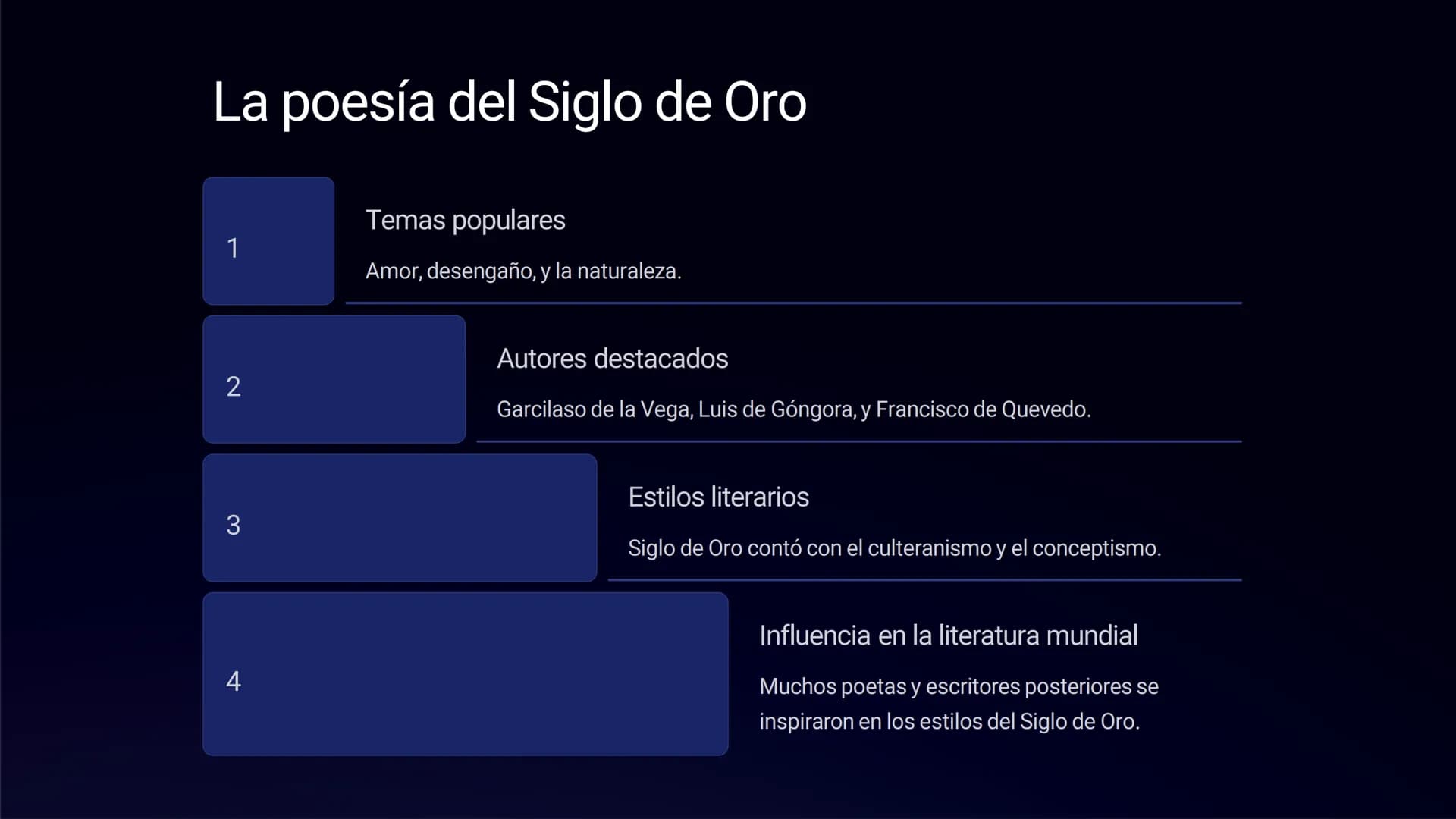 La poesía del Siglo de Oro

1

Temas populares

Amor, desengaño, y la naturaleza.

2

Autores destacados

Garcilaso de la Vega, Luis de Góngora, y Francisco de Quevedo.

3

Estilos literarios

Siglo de Oro contó con el culteranismo y el conceptismo.

4

Influencia en la literatura mundial

Muchos poetas y escritores posteriores se inspiraron en los estilos del Siglo de Oro.